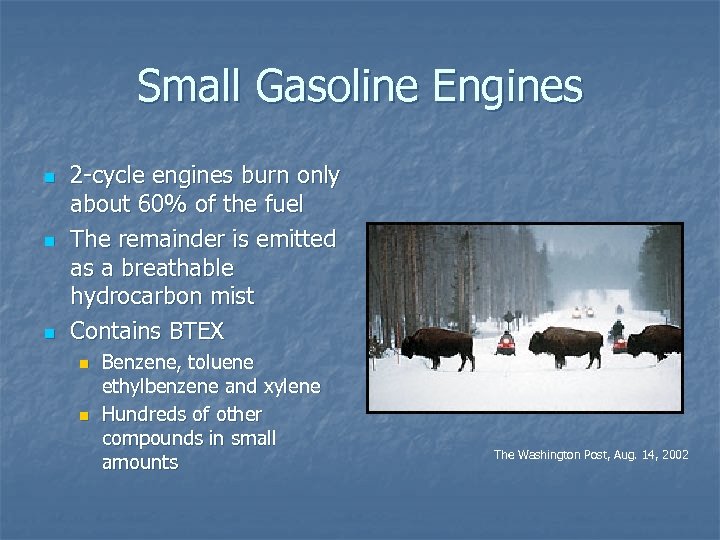 Small Gasoline Engines

- 2-cycle engines burn only about 60% of the fuel
- The remainder is emitted as a breathable hydrocarbon mist
- Contains BTEX
  - Benzene, toluene ethylbenzene and xylene
  - Hundreds of other compounds in small amounts

The Washington Post, Aug. 14, 2002